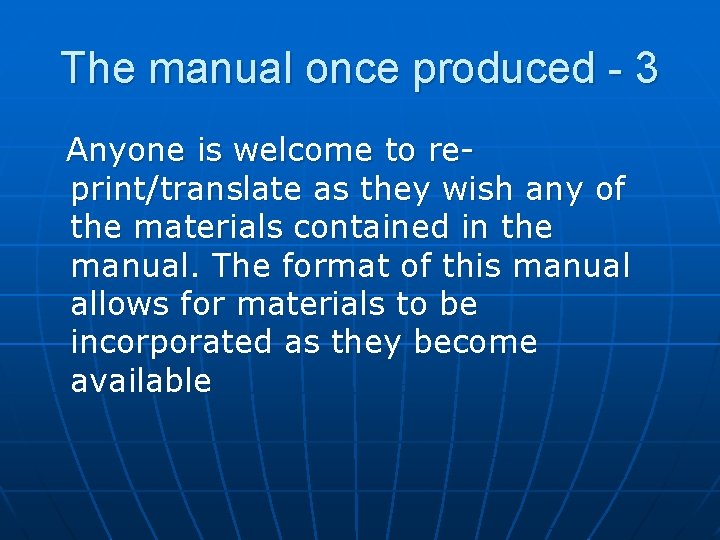 The manual once produced - 3

Anyone is welcome to re-print/translate as they wish any of the materials contained in the manual. The format of this manual allows for materials to be incorporated as they become available